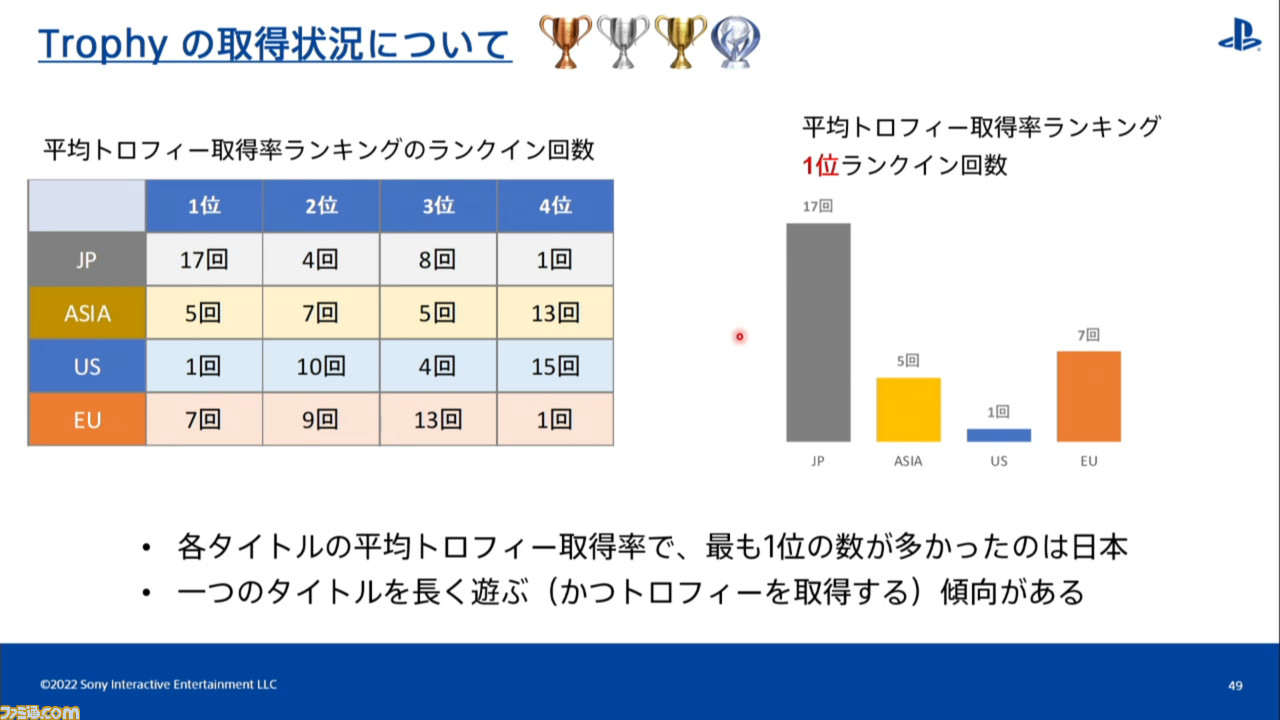 Trophy の取得状況について

平均トロフィー取得率ランキングのランクイン回数

| | 1位 | 2位 | 3位 | 4位 |
|---|---|---|---|---|
| JP | 17回 | 4回 | 8回 | 1回 |
| ASIA | 5回 | 7回 | 5回 | 13回 |
| US | 1回 | 10回 | 4回 | 15回 |
| EU | 7回 | 9回 | 13回 | 1回 |

平均トロフィー取得率ランキング
1位ランクイン回数

17回
5回
1回
7回
JP
ASIA
US
EU

• 各タイトルの平均トロフィー取得率で、最も1位の数が多かったのは日本
• 一つのタイトルを長く遊ぶ（かつトロフィーを取得する）傾向がある

©2022 Sony Interactive Entertainment LLC
49

ファミ通.com